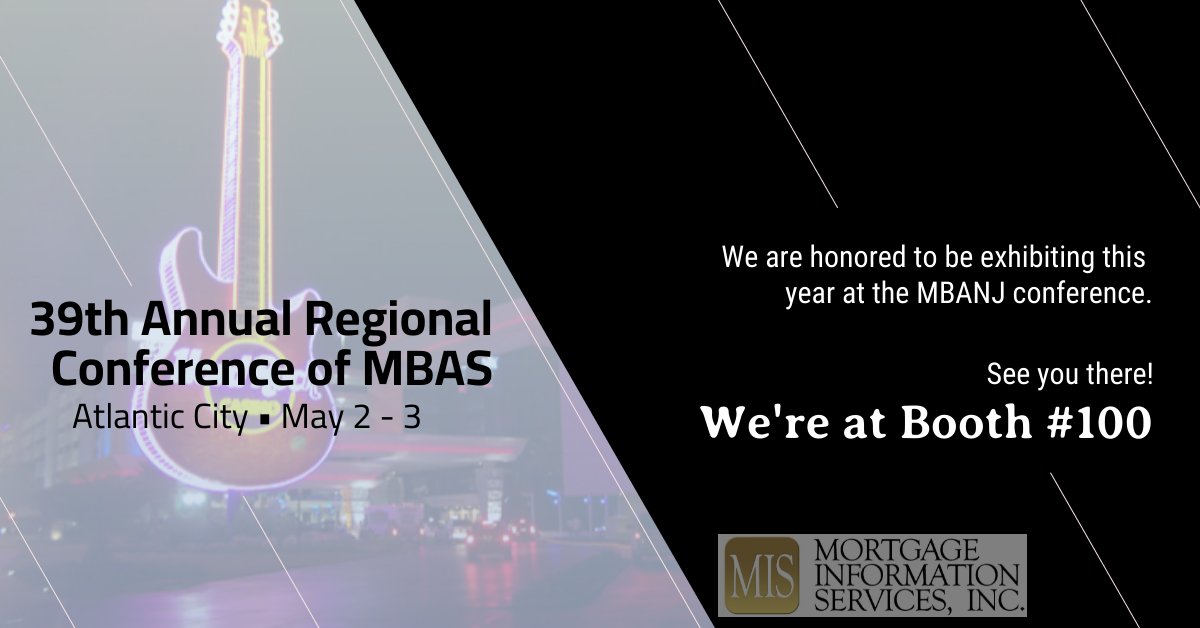 39th Annual Regional Conference of MBAS
Atlantic City ▪ May 2 - 3

We are honored to be exhibiting this year at the MBANJ conference.

See you there!
We're at Booth #100

MIS MORTGAGE INFORMATION SERVICES, INC.